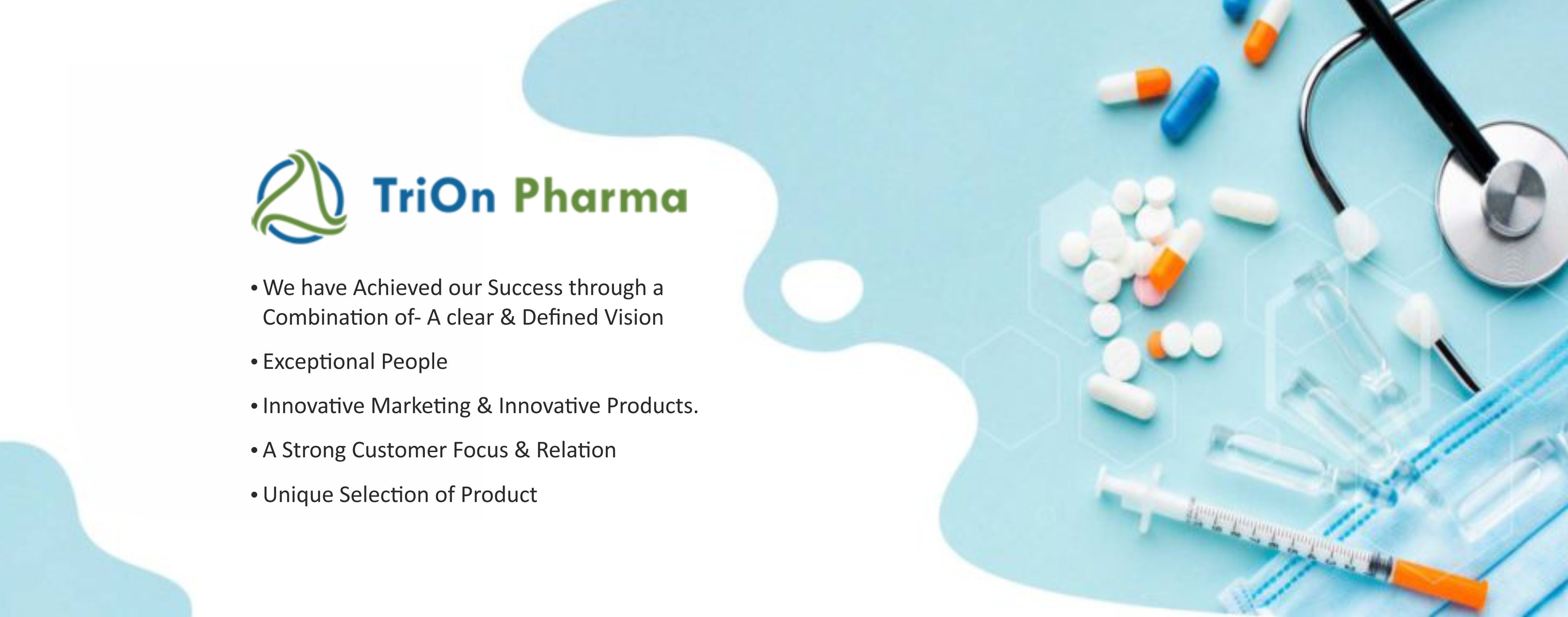 TriOn Pharma

• We have Achieved our Success through a Combination of- A clear & Defined Vision

• Exceptional People

• Innovative Marketing & Innovative Products.

• A Strong Customer Focus & Relation

• Unique Selection of Product